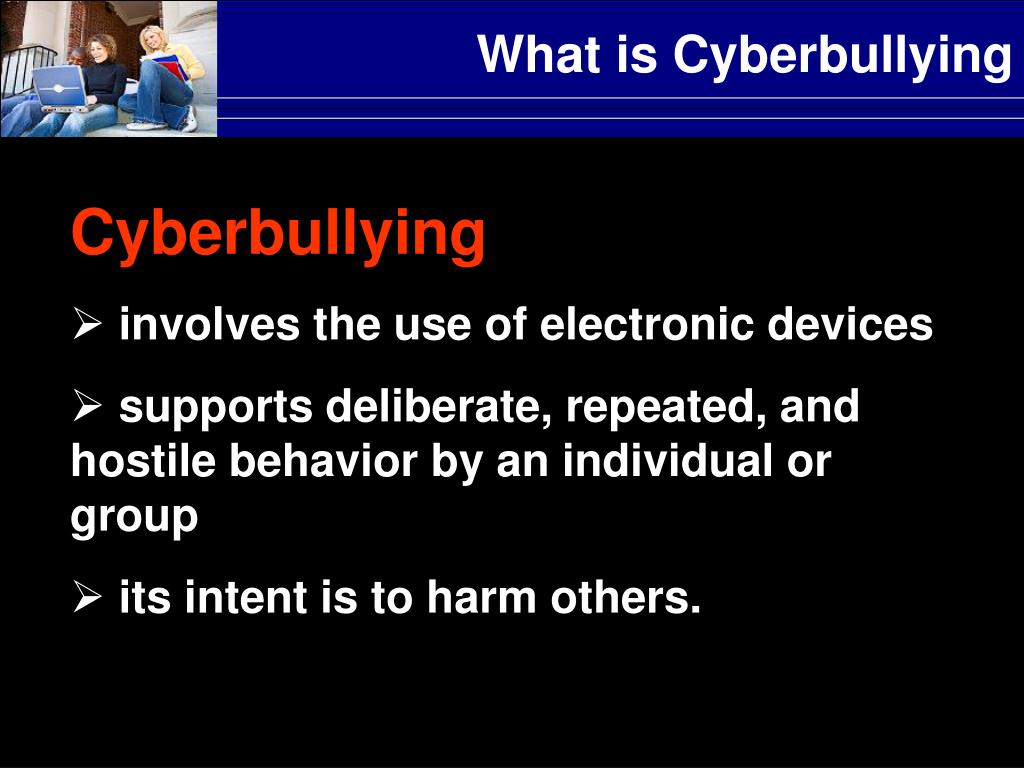 What is Cyberbullying

Cyberbullying

➢ involves the use of electronic devices

➢ supports deliberate, repeated, and hostile behavior by an individual or group

➢ its intent is to harm others.